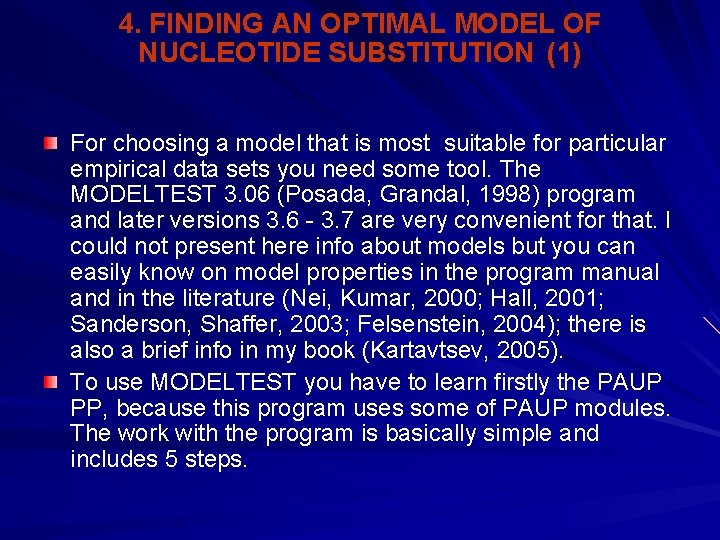 4. FINDING AN OPTIMAL MODEL OF NUCLEOTIDE SUBSTITUTION (1)

For choosing a model that is most suitable for particular empirical data sets you need some tool. The MODELTEST 3.06 (Posada, Grandal, 1998) program and later versions 3.6 - 3.7 are very convenient for that. I could not present here info about models but you can easily know on model properties in the program manual and in the literature (Nei, Kumar, 2000; Hall, 2001; Sanderson, Shaffer, 2003; Felsenstein, 2004); there is also a brief info in my book (Kartavtsev, 2005).

To use MODELTEST you have to learn firstly the PAUP PP, because this program uses some of PAUP modules. The work with the program is basically simple and includes 5 steps.